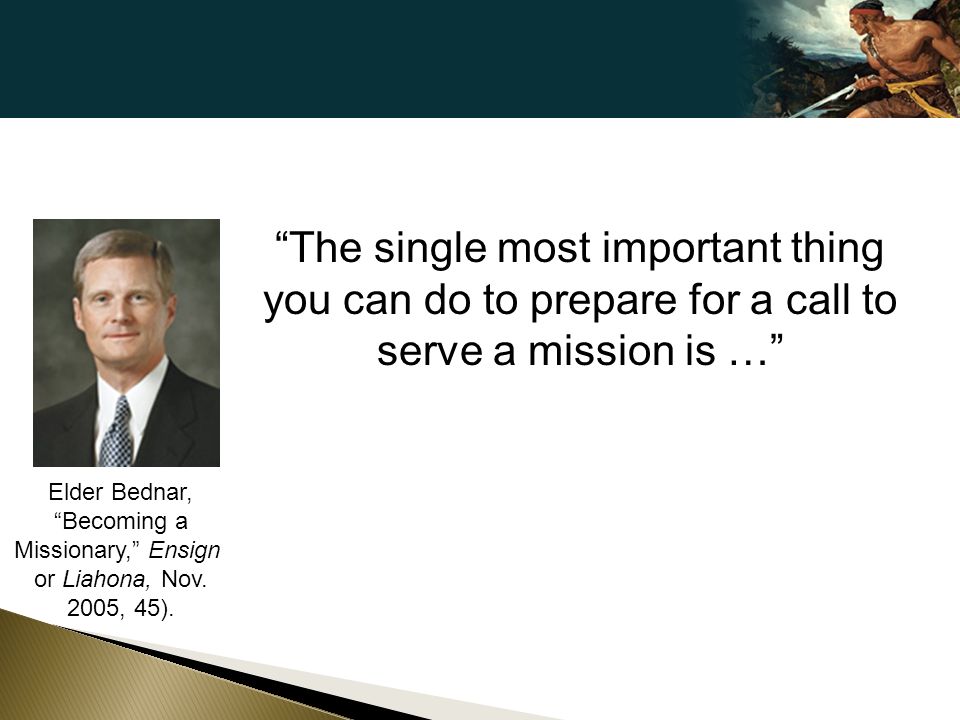 “The single most important thing you can do to prepare for a call to serve a mission is …”

Elder Bednar, “Becoming a Missionary,” Ensign or Liahona, Nov. 2005, 45).